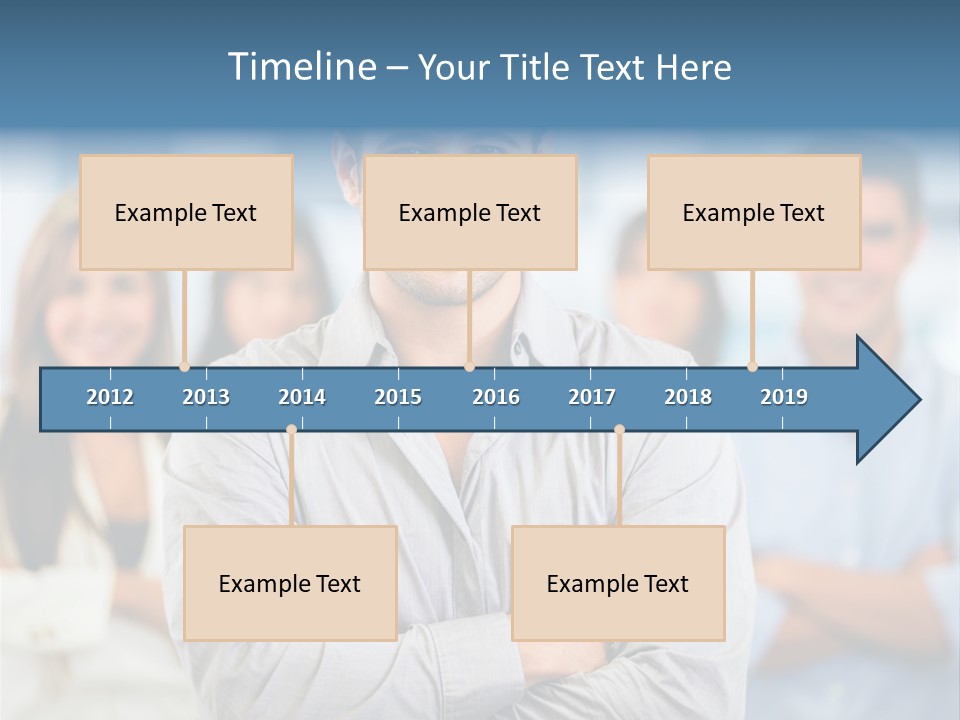 Timeline – Your Title Text Here

Example Text

Example Text

Example Text

2012 2013 2014 2015 2016 2017 2018 2019

Example Text

Example Text